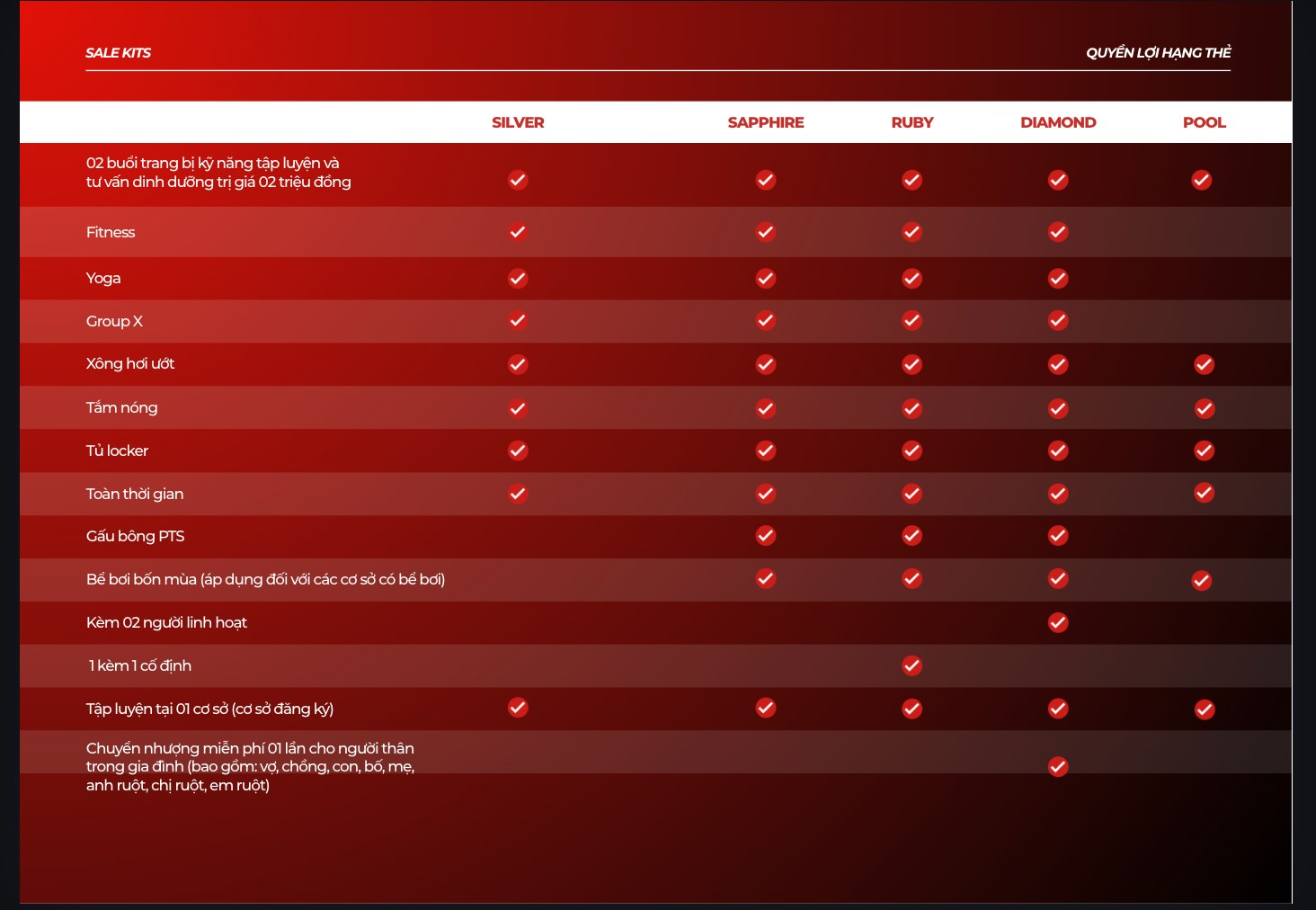 SALE KITS

QUYỀN LỢI HẠNG THẺ

|  | SILVER | SAPPHIRE | RUBY | DIAMOND | POOL |
|---|---|---|---|---|---|
| 02 buổi trang bị kỹ năng tập luyện và tư vấn dinh dưỡng trị giá 02 triệu đồng | ✓ | ✓ | ✓ | ✓ | ✓ |
| Fitness | ✓ | ✓ | ✓ | ✓ |  |
| Yoga | ✓ | ✓ | ✓ | ✓ |  |
| Group X | ✓ | ✓ | ✓ | ✓ |  |
| Xông hơi ướt | ✓ | ✓ | ✓ | ✓ | ✓ |
| Tắm nóng | ✓ | ✓ | ✓ | ✓ | ✓ |
| Tủ locker | ✓ | ✓ | ✓ | ✓ | ✓ |
| Toàn thời gian | ✓ | ✓ | ✓ | ✓ | ✓ |
| Gấu bông PTS |  | ✓ | ✓ | ✓ |  |
| Bể bơi bốn mùa (áp dụng đối với các cơ sở có bể bơi) |  | ✓ | ✓ | ✓ | ✓ |
| Kèm 02 người linh hoạt |  |  |  | ✓ |  |
| 1 kèm 1 cố định |  |  | ✓ |  |  |
| Tập luyện tại 01 cơ sở (cơ sở đăng ký) | ✓ | ✓ | ✓ | ✓ | ✓ |
| Chuyển nhượng miễn phí 01 lần cho người thân trong gia đình (bao gồm: vợ, chồng, con, bố, mẹ, anh ruột, chị ruột, em ruột) |  |  |  | ✓ |  |